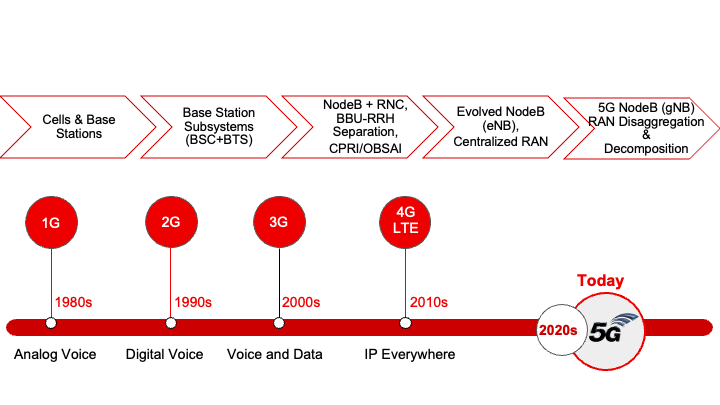 Cells & Base Stations

Base Station Subsystems (BSC+BTS)

NodeB + RNC, BBU-RRH Separation, CPRI/OBSAI

Evolved NodeB (eNB), Centralized RAN

5G NodeB (gNB) RAN Disaggregation & Decomposition

1G

2G

3G

4G LTE

1980s

1990s

2000s

2010s

Today

2020s

5G

Analog Voice

Digital Voice

Voice and Data

IP Everywhere